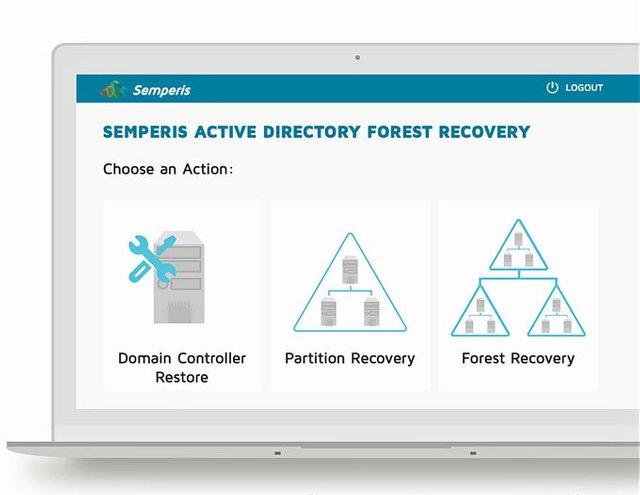 Semperis

LOGOUT

SEMPERIS ACTIVE DIRECTORY FOREST RECOVERY

Choose an Action:

Domain Controller Restore

Partition Recovery

Forest Recovery